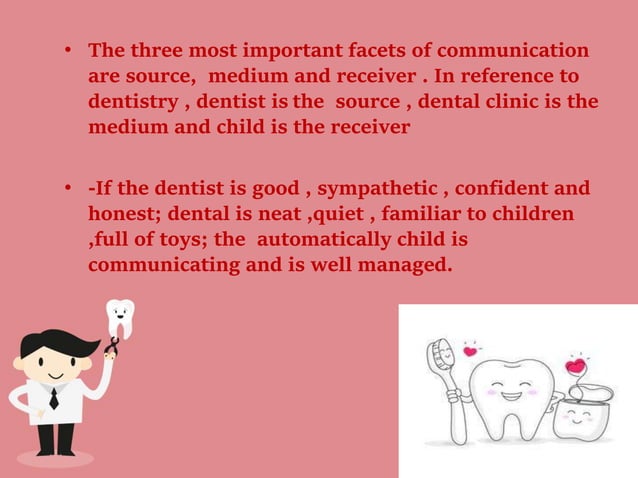 • The three most important facets of communication are source, medium and receiver . In reference to dentistry , dentist is the source , dental clinic is the medium and child is the receiver

• -If the dentist is good , sympathetic , confident and honest; dental is neat ,quiet , familiar to children ,full of toys; the automatically child is communicating and is well managed.